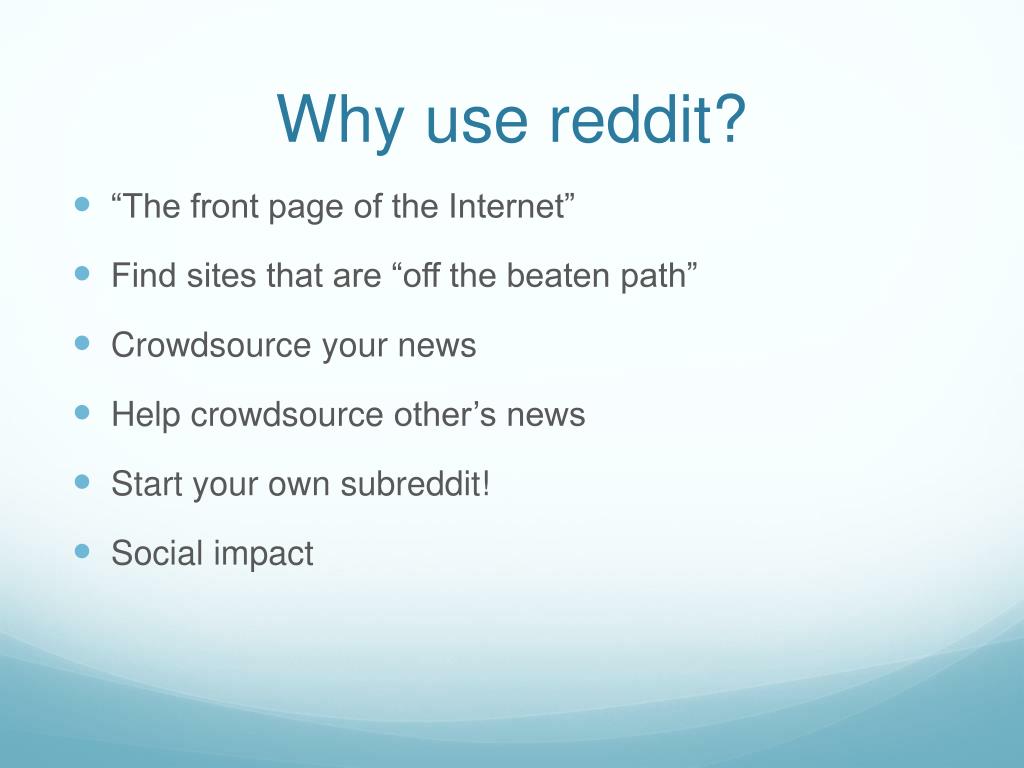 Why use reddit?

- “The front page of the Internet”
- Find sites that are “off the beaten path”
- Crowdsource your news
- Help crowdsource other’s news
- Start your own subreddit!
- Social impact